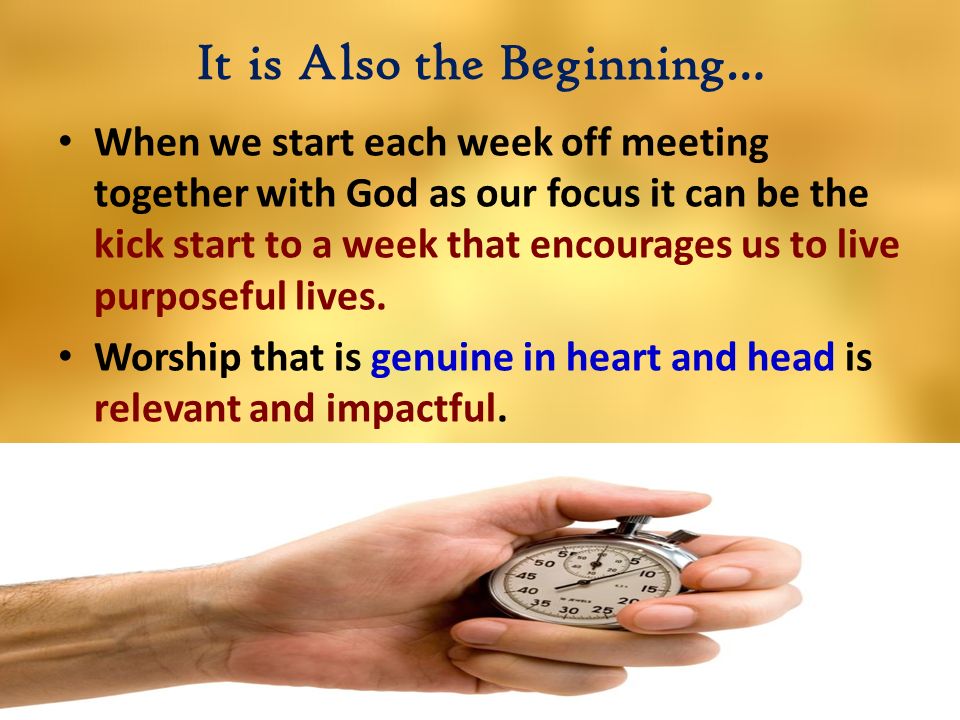 It is Also the Beginning…

• When we start each week off meeting together with God as our focus it can be the kick start to a week that encourages us to live purposeful lives.

• Worship that is genuine in heart and head is relevant and impactful.

50 5 10 45 15 40 20 35 30 25